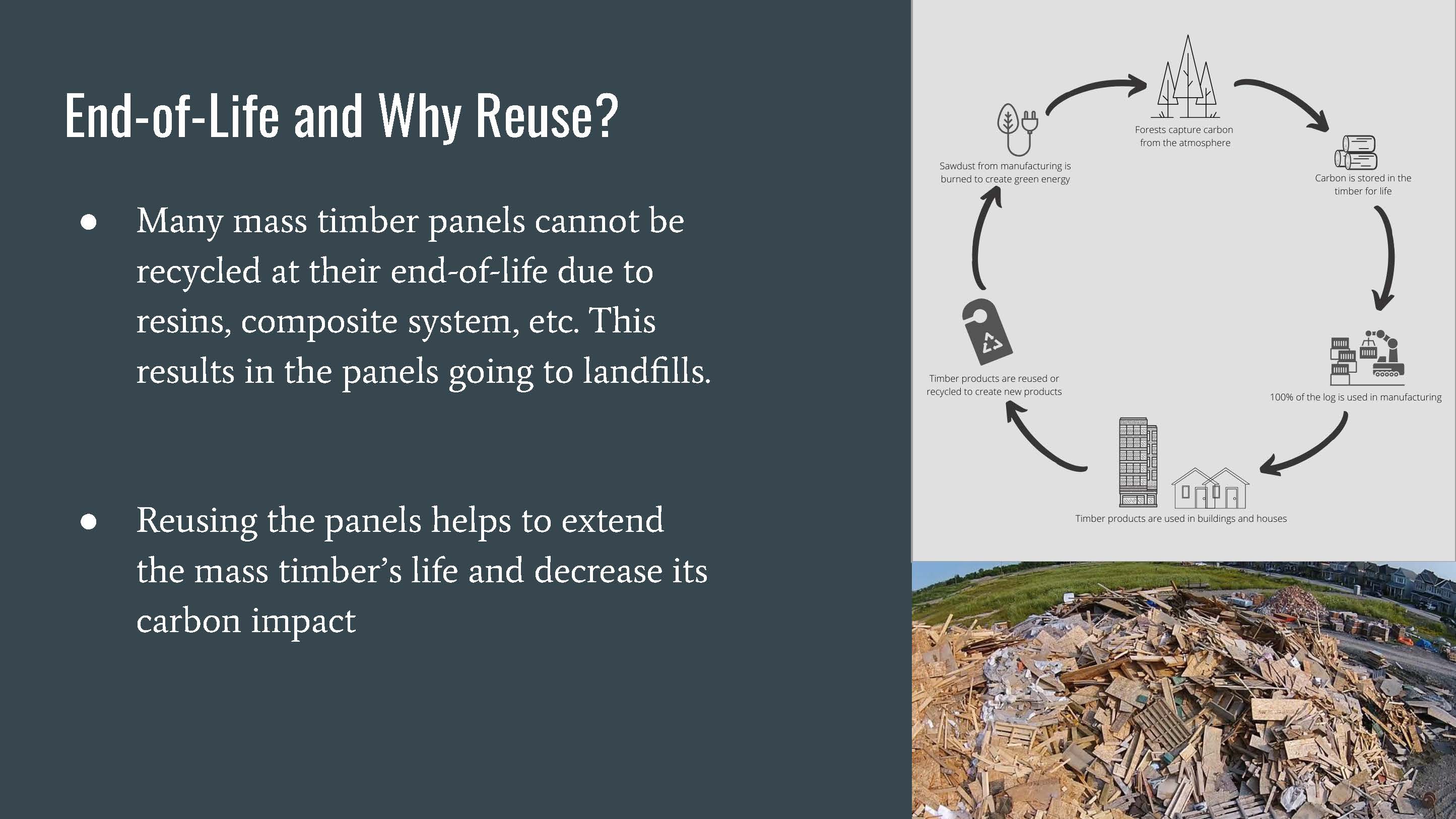 End-of-Life and Why Reuse?

● Many mass timber panels cannot be recycled at their end-of-life due to resins, composite system, etc. This results in the panels going to landfills.

● Reusing the panels helps to extend the mass timber's life and decrease its carbon impact

Forests capture carbon from the atmosphere

Carbon is stored in the timber for life

100% of the log is used in manufacturing

Timber products are used in buildings and houses

Timber products are reused or recycled to create new products

Sawdust from manufacturing is burned to create green energy